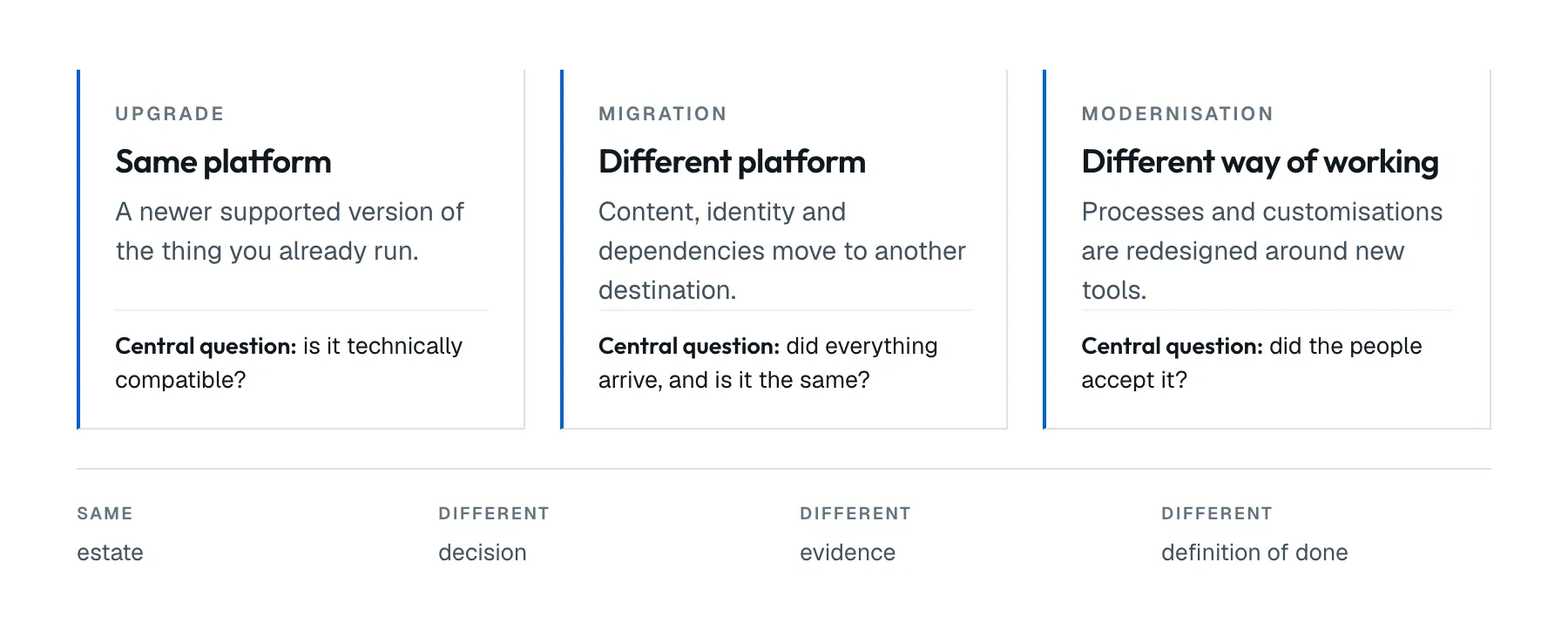 UPGRADE

Same platform

A newer supported version of the thing you already run.

Central question: is it technically compatible?

MIGRATION

Different platform

Content, identity and dependencies move to another destination.

Central question: did everything arrive, and is it the same?

MODERNISATION

Different way of working

Processes and customisations are redesigned around new tools.

Central question: did the people accept it?

SAME
estate

DIFFERENT
decision

DIFFERENT
evidence

DIFFERENT
definition of done